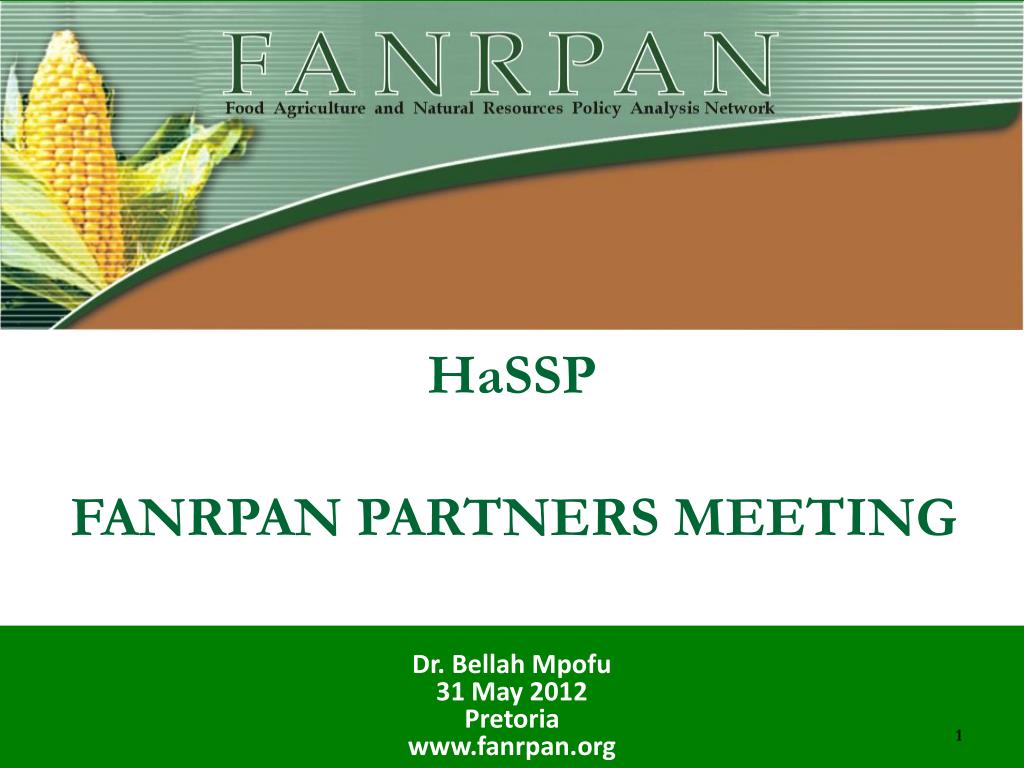 FANRPAN
Food Agriculture and Natural Resources Policy Analysis Network

HaSSP

FANRPAN PARTNERS MEETING

Dr. Bellah Mpofu
31 May 2012
Pretoria
www.fanrpan.org

1